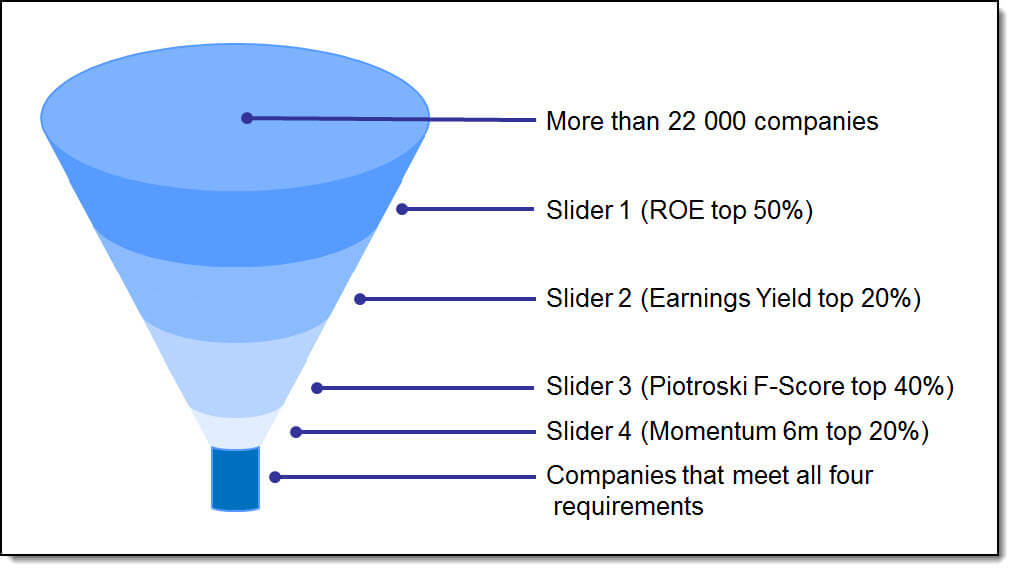 More than 22 000 companies

Slider 1 (ROE top 50%)

Slider 2 (Earnings Yield top 20%)

Slider 3 (Piotroski F-Score top 40%)

Slider 4 (Momentum 6m top 20%)

Companies that meet all four requirements